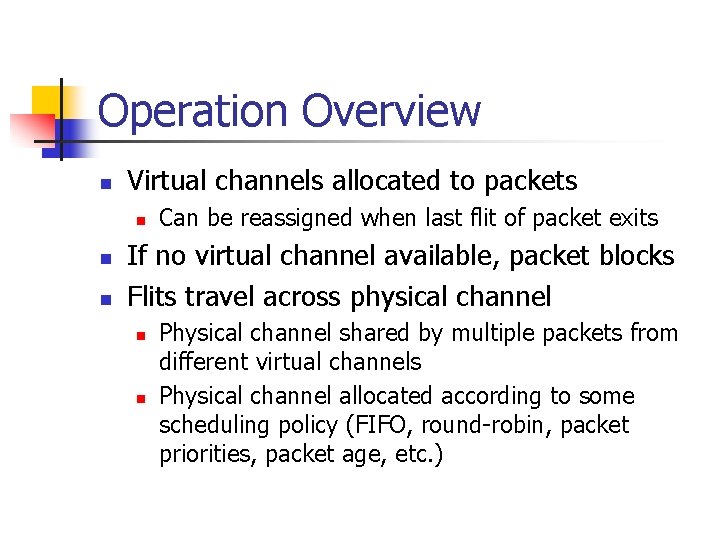 Operation Overview

- Virtual channels allocated to packets
  - Can be reassigned when last flit of packet exits
- If no virtual channel available, packet blocks
- Flits travel across physical channel
  - Physical channel shared by multiple packets from different virtual channels
  - Physical channel allocated according to some scheduling policy (FIFO, round-robin, packet priorities, packet age, etc.)